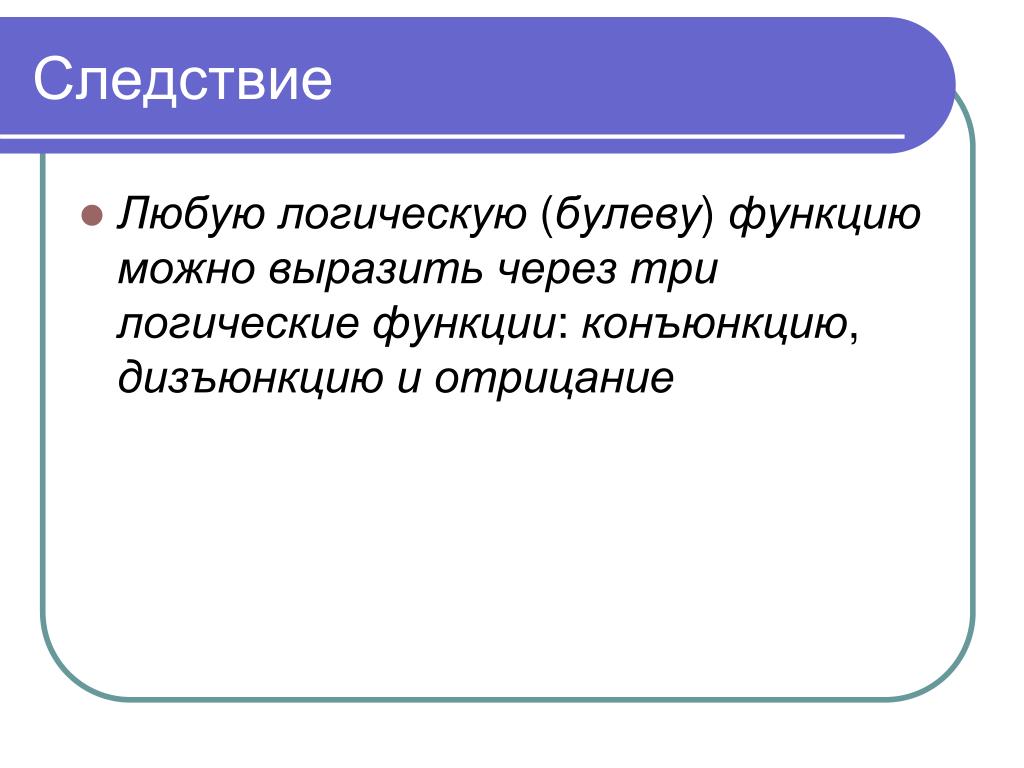 Следствие

Любую логическую (булеву) функцию можно выразить через три логические функции: конъюнкцию, дизъюнкцию и отрицание